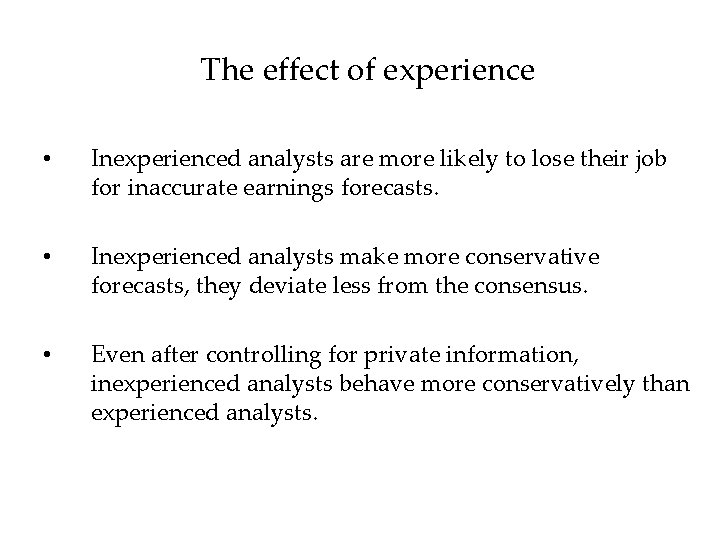 The effect of experience

• Inexperienced analysts are more likely to lose their job for inaccurate earnings forecasts.

• Inexperienced analysts make more conservative forecasts, they deviate less from the consensus.

• Even after controlling for private information, inexperienced analysts behave more conservatively than experienced analysts.